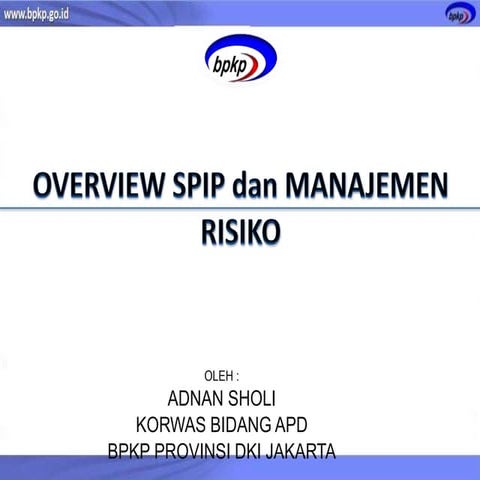 www.bpkp.go.id

bpkp

bpkp

OVERVIEW SPIP dan MANAJEMEN RISIKO

OLEH :
ADNAN SHOLI
KORWAS BIDANG APD
BPKP PROVINSI DKI JAKARTA